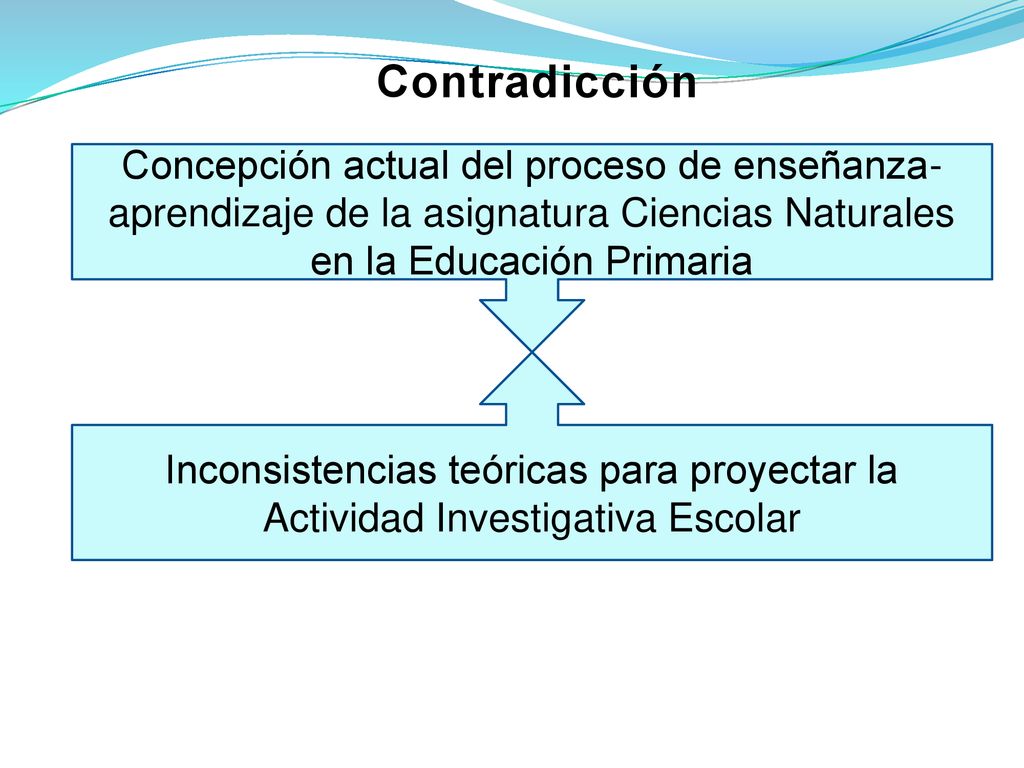 Contradicción

Concepción actual del proceso de enseñanza-aprendizaje de la asignatura Ciencias Naturales en la Educación Primaria

Inconsistencias teóricas para proyectar la Actividad Investigativa Escolar